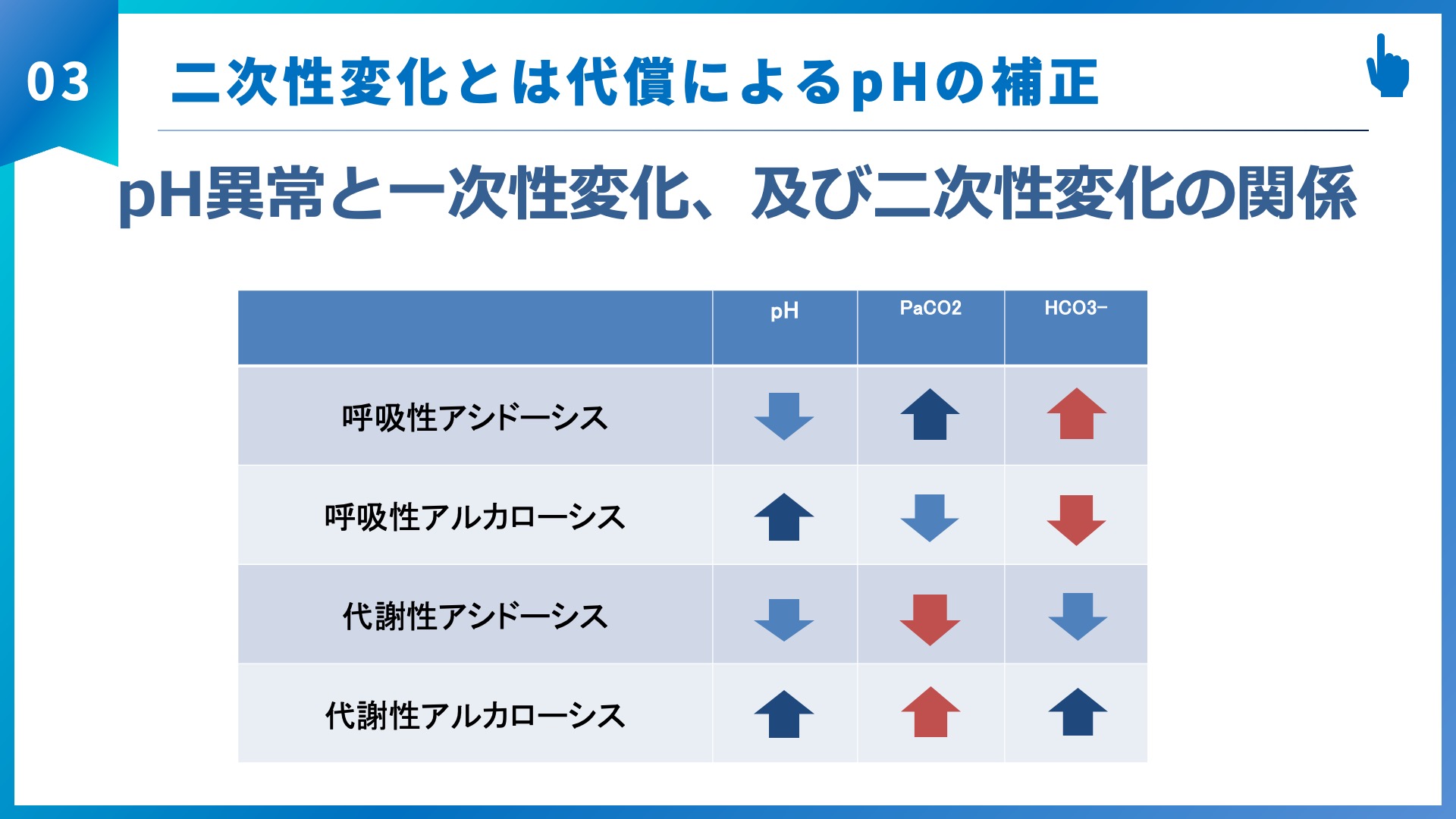 03 二次性変化とは代償によるpHの補正

pH異常と一次性変化、及び二次性変化の関係

| | pH | PaCO2 | HCO3− |
|---|---|---|---|
| 呼吸性アシドーシス | ↓ | ↑ | ↑ |
| 呼吸性アルカローシス | ↑ | ↓ | ↓ |
| 代謝性アシドーシス | ↓ | ↓ | ↓ |
| 代謝性アルカローシス | ↑ | ↑ | ↑ |